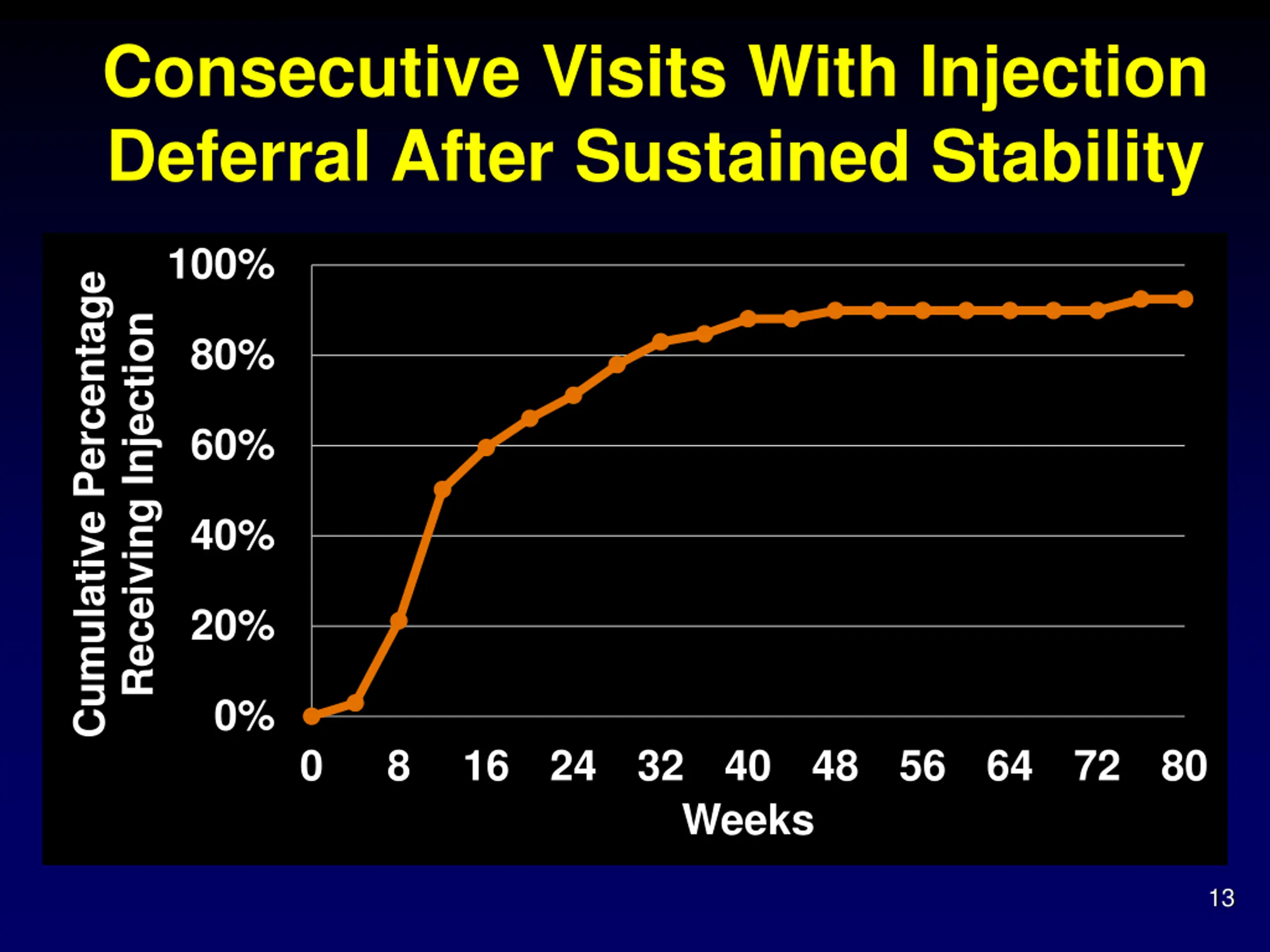 Consecutive Visits With Injection Deferral After Sustained Stability

Cumulative Percentage Receiving Injection

100%
80%
60%
40%
20%
0%

0 8 16 24 32 40 48 56 64 72 80

Weeks

13